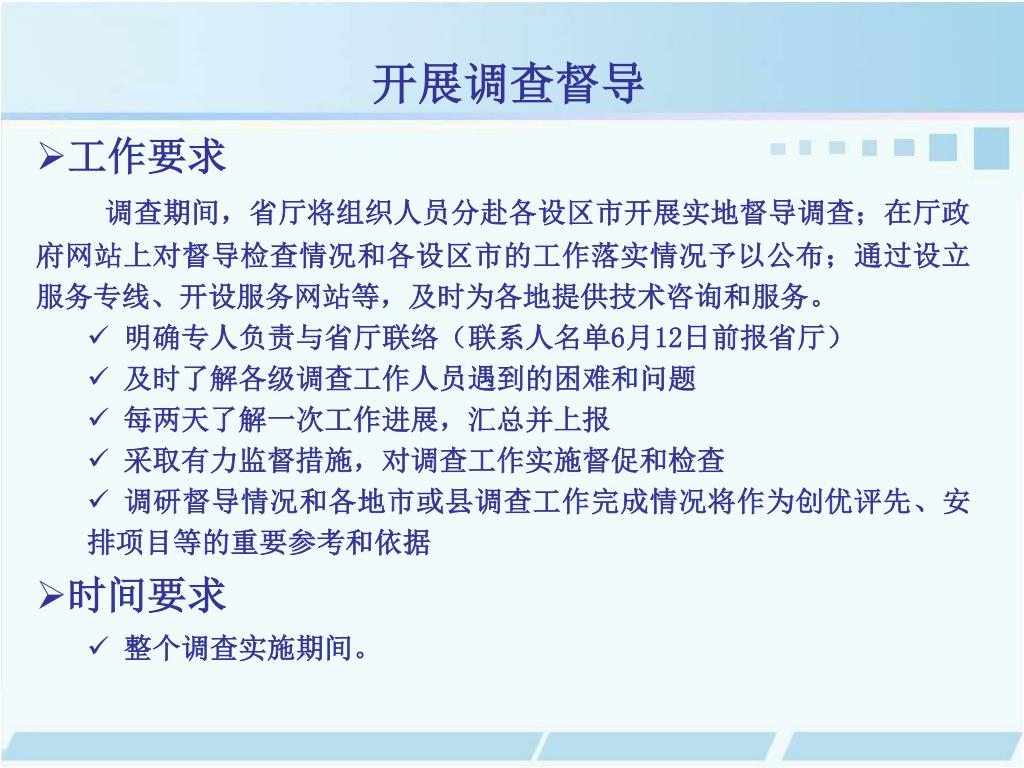 开展调查督导

➢工作要求

调查期间，省厅将组织人员分赴各设区市开展实地督导调查；在厅政府网站上对督导检查情况和各设区市的工作落实情况予以公布；通过设立服务专线、开设服务网站等，及时为各地提供技术咨询和服务。

✓ 明确专人负责与省厅联络（联系人名单6月12日前报省厅）
✓ 及时了解各级调查工作人员遇到的困难和问题
✓ 每两天了解一次工作进展，汇总并上报
✓ 采取有力监督措施，对调查工作实施督促和检查
✓ 调研督导情况和各地市或县调查工作完成情况将作为创优评先、安排项目等的重要参考和依据

➢时间要求

✓ 整个调查实施期间。